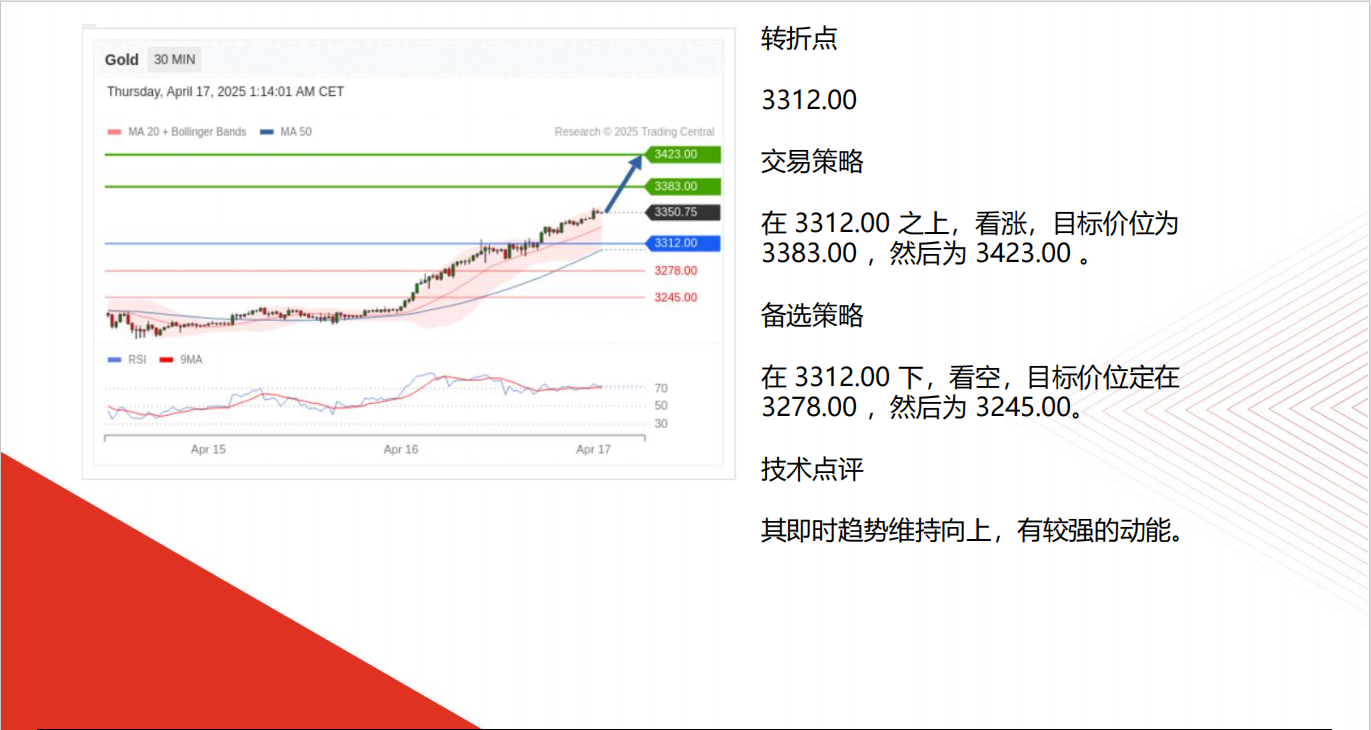 Gold 30 MIN

Thursday, April 17, 2025 1:14:01 AM CET

MA 20 + Bollinger Bands MA 50 Research © 2025 Trading Central

3423.00
3383.00
3350.75
3312.00
3278.00
3245.00

RSI 9MA

70
50
30

Apr 15 Apr 16 Apr 17

转折点

3312.00

交易策略

在 3312.00 之上，看涨，目标价位为 3383.00 ，然后为 3423.00 。

备选策略

在 3312.00 下，看空，目标价位定在 3278.00 ，然后为 3245.00。

技术点评

其即时趋势维持向上，有较强的动能。